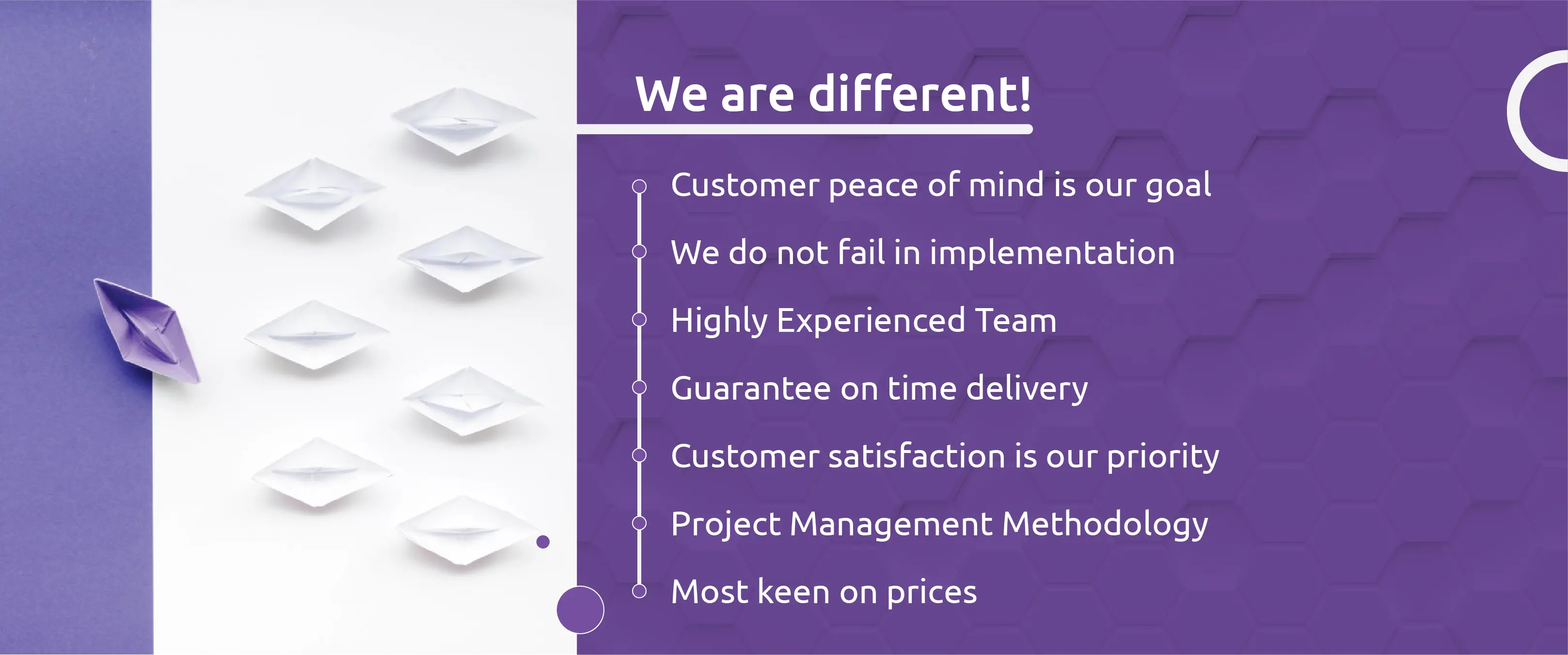 We are different!

Customer peace of mind is our goal

We do not fail in implementation

Highly Experienced Team

Guarantee on time delivery

Customer satisfaction is our priority

Project Management Methodology

Most keen on prices